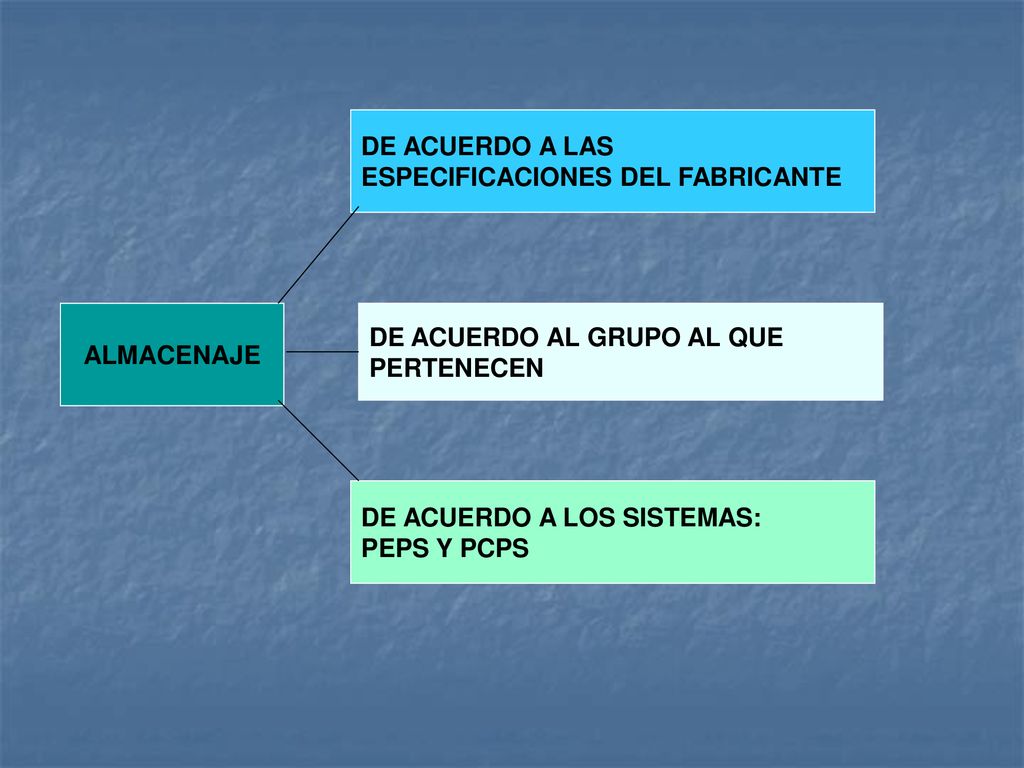 ALMACENAJE

DE ACUERDO A LAS ESPECIFICACIONES DEL FABRICANTE

DE ACUERDO AL GRUPO AL QUE PERTENECEN

DE ACUERDO A LOS SISTEMAS: PEPS Y PCPS